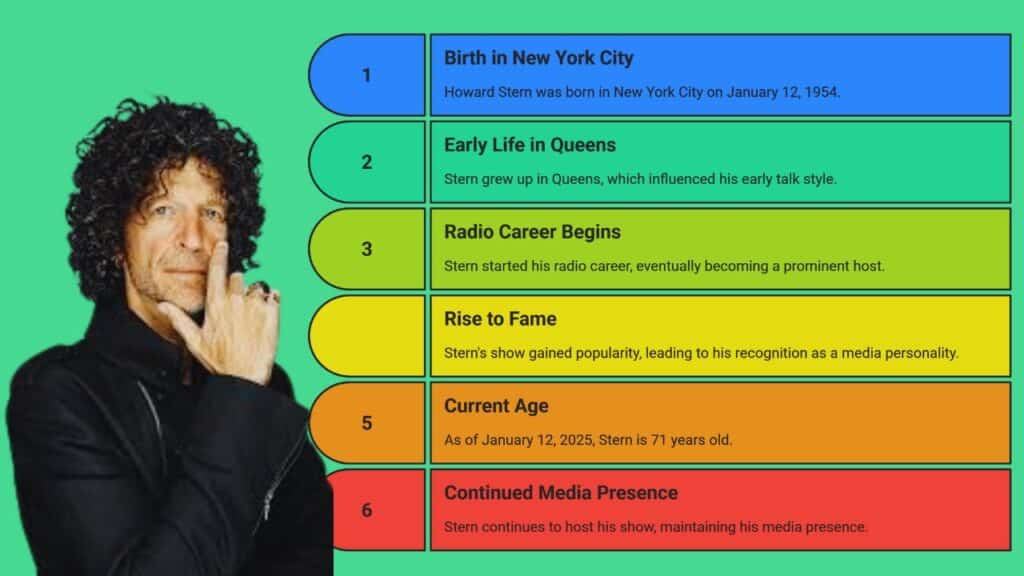 1

Birth in New York City

Howard Stern was born in New York City on January 12, 1954.

2

Early Life in Queens

Stern grew up in Queens, which influenced his early talk style.

3

Radio Career Begins

Stern started his radio career, eventually becoming a prominent host.

Rise to Fame

Stern's show gained popularity, leading to his recognition as a media personality.

5

Current Age

As of January 12, 2025, Stern is 71 years old.

6

Continued Media Presence

Stern continues to host his show, maintaining his media presence.